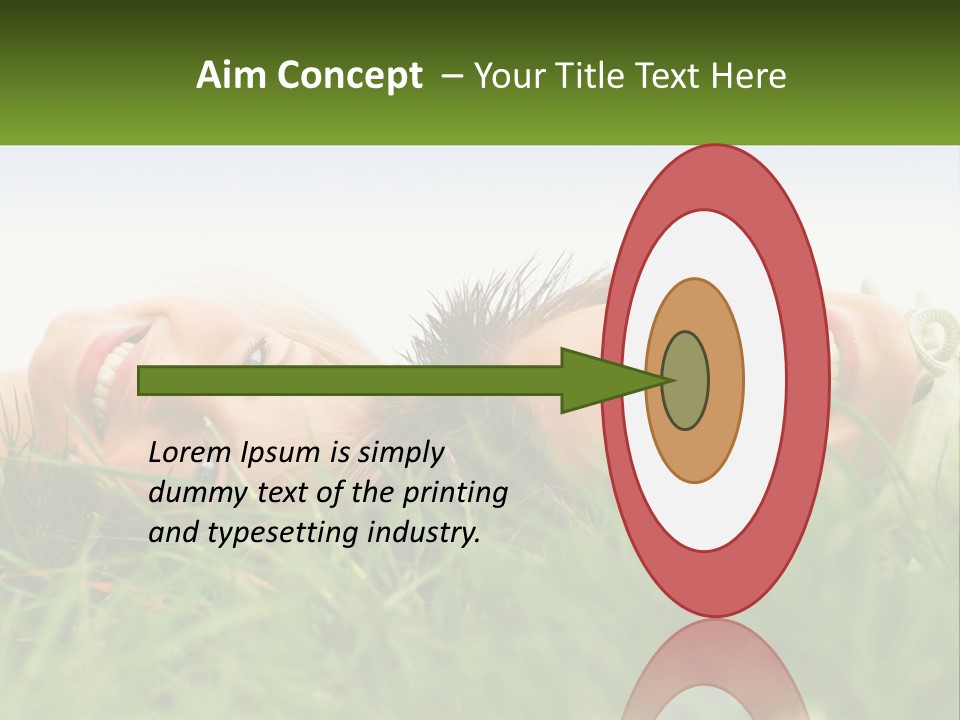 Aim Concept – Your Title Text Here

Lorem Ipsum is simply dummy text of the printing and typesetting industry.